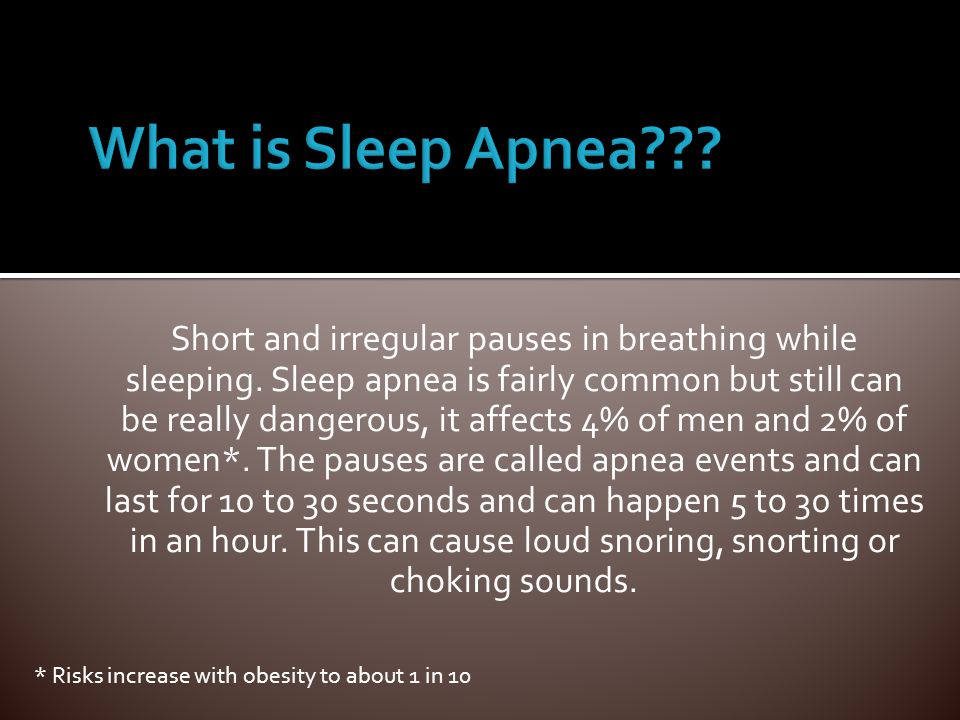 What is Sleep Apnea???

Short and irregular pauses in breathing while sleeping. Sleep apnea is fairly common but still can be really dangerous, it affects 4% of men and 2% of women*. The pauses are called apnea events and can last for 10 to 30 seconds and can happen 5 to 30 times in an hour. This can cause loud snoring, snorting or choking sounds.

* Risks increase with obesity to about 1 in 10